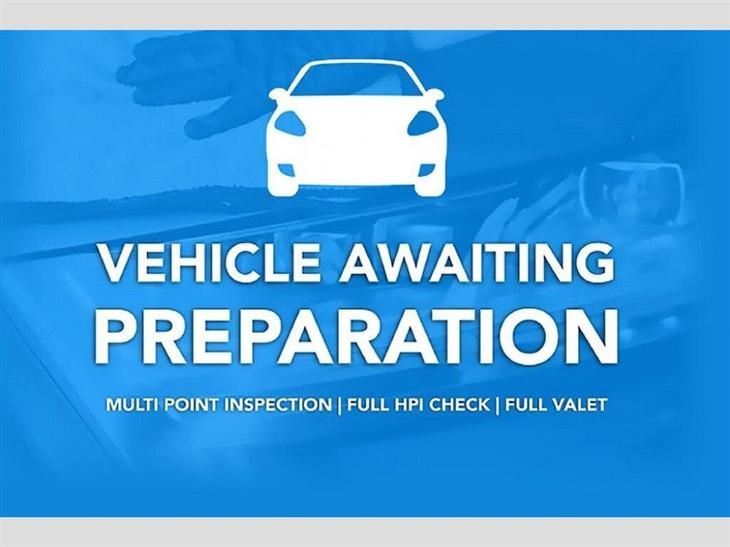 VEHICLE AWAITING
PREPARATION

MULTI POINT INSPECTION | FULL HPI CHECK | FULL VALET